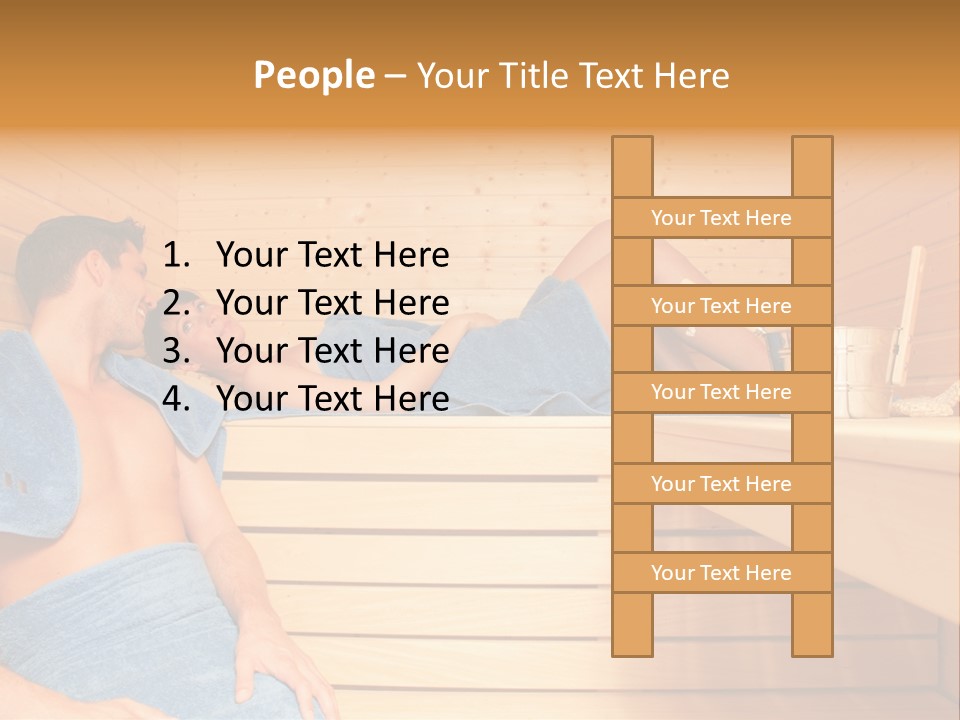 People – Your Title Text Here

1. Your Text Here
2. Your Text Here
3. Your Text Here
4. Your Text Here

Your Text Here

Your Text Here

Your Text Here

Your Text Here

Your Text Here